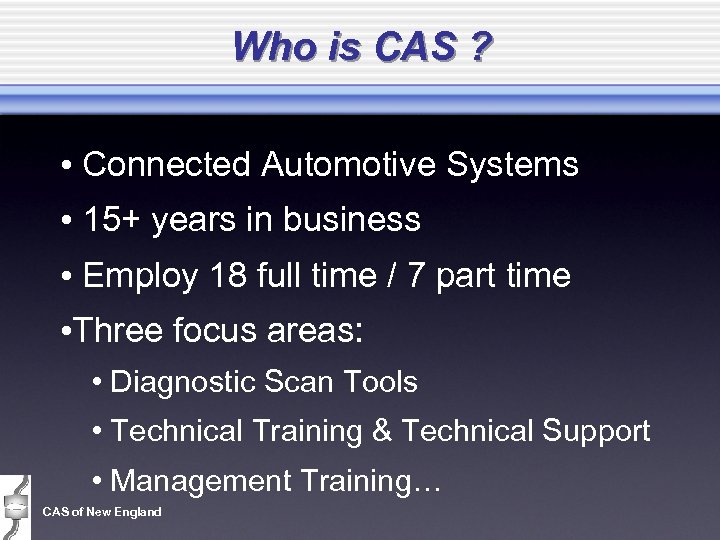 Who is CAS ?

• Connected Automotive Systems

• 15+ years in business

• Employ 18 full time / 7 part time

•Three focus areas:

• Diagnostic Scan Tools

• Technical Training & Technical Support

• Management Training…

CAS of New England